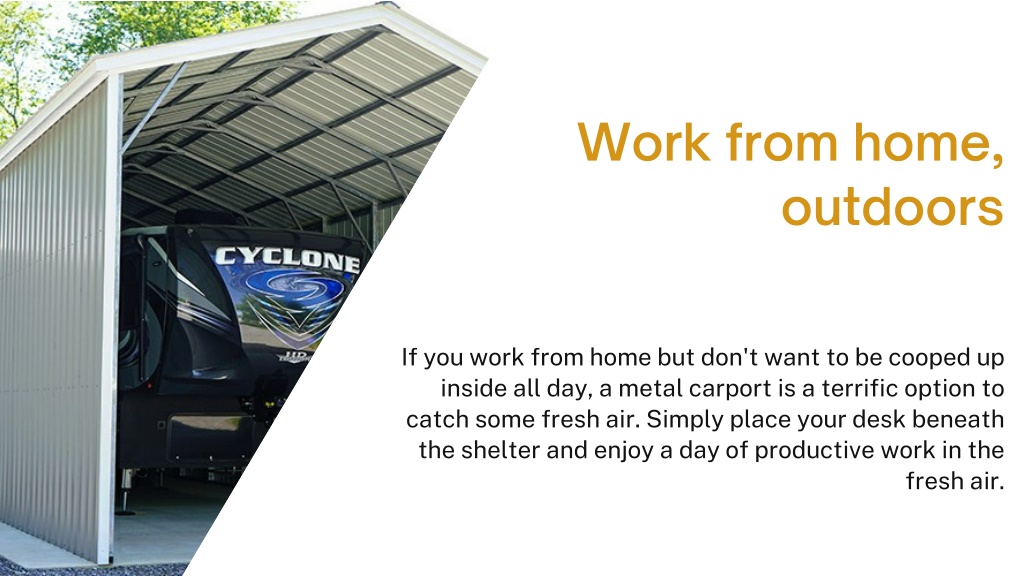 CYCLONE

Work from home, outdoors

If you work from home but don't want to be cooped up inside all day, a metal carport is a terrific option to catch some fresh air. Simply place your desk beneath the shelter and enjoy a day of productive work in the fresh air.